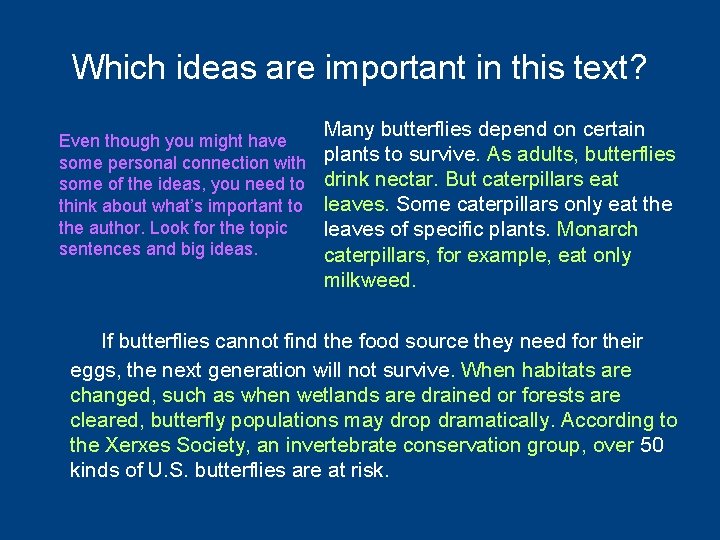 Which ideas are important in this text?

Even though you might have some personal connection with some of the ideas, you need to think about what's important to the author. Look for the topic sentences and big ideas.

Many butterflies depend on certain plants to survive. As adults, butterflies drink nectar. But caterpillars eat leaves. Some caterpillars only eat the leaves of specific plants. Monarch caterpillars, for example, eat only milkweed.

If butterflies cannot find the food source they need for their eggs, the next generation will not survive. When habitats are changed, such as when wetlands are drained or forests are cleared, butterfly populations may drop dramatically. According to the Xerxes Society, an invertebrate conservation group, over 50 kinds of U.S. butterflies are at risk.